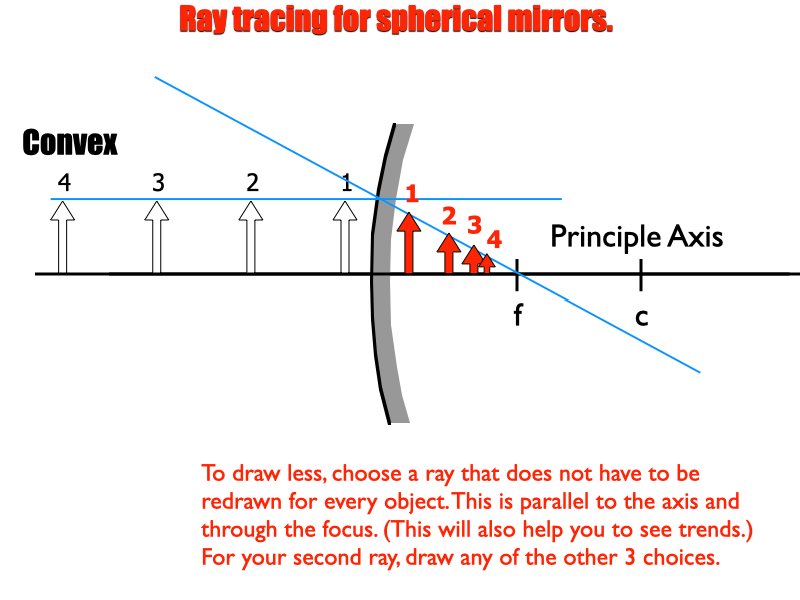 Ray tracing for spherical mirrors.

Convex

4 3 2 1

1 2 3 4

Principle Axis

f c

To draw less, choose a ray that does not have to be redrawn for every object. This is parallel to the axis and through the focus. (This will also help you to see trends.) For your second ray, draw any of the other 3 choices.